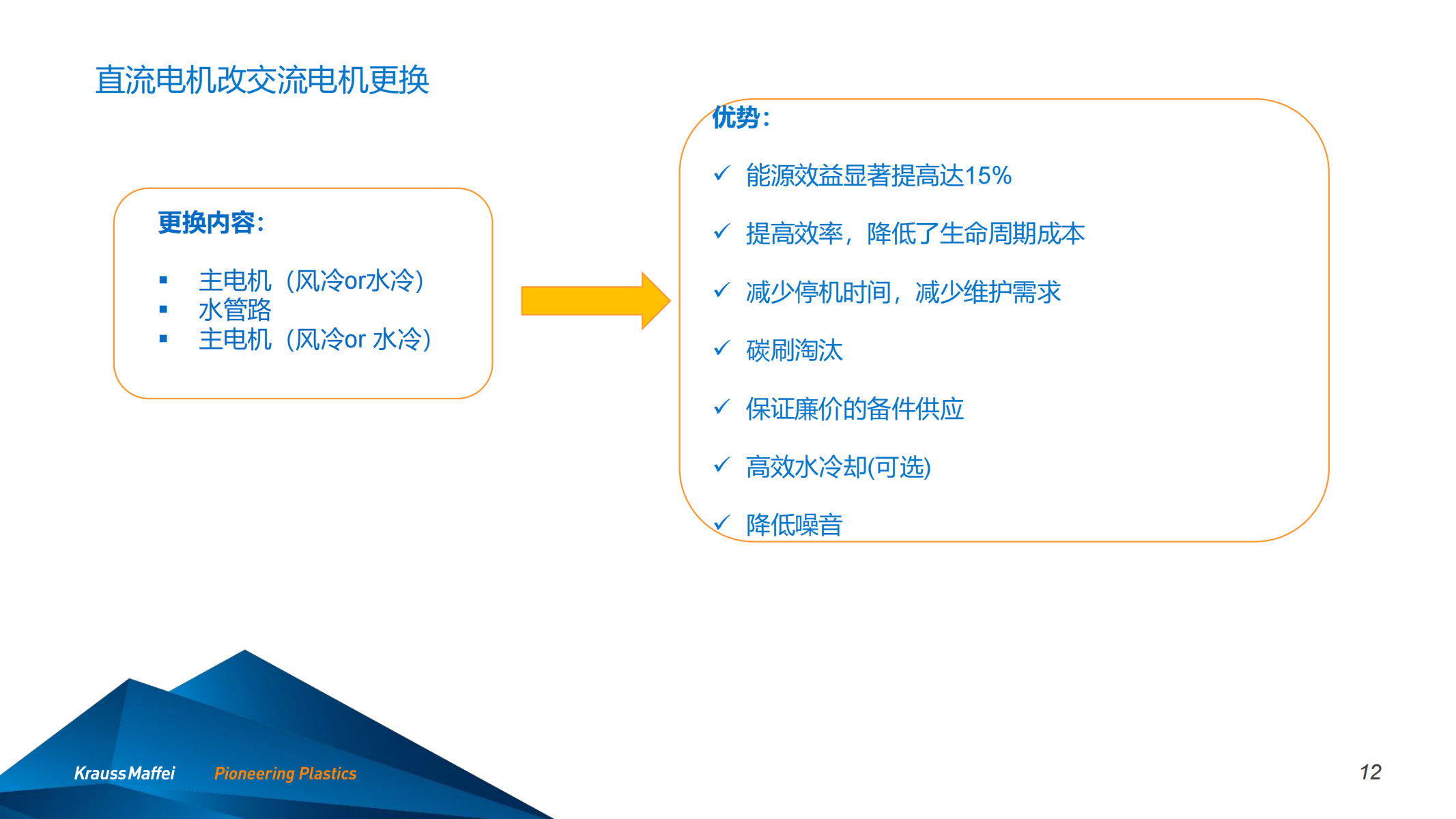 直流电机改交流电机更换

更换内容：

▪ 主电机（风冷or水冷）
▪ 水管路
▪ 主电机（风冷or 水冷）

优势：

✓ 能源效益显著提高达15%

✓ 提高效率，降低了生命周期成本

✓ 减少停机时间，减少维护需求

✓ 碳刷淘汰

✓ 保证廉价的备件供应

✓ 高效水冷却(可选)

✓ 降低噪音

KraussMaffei Pioneering Plastics

12